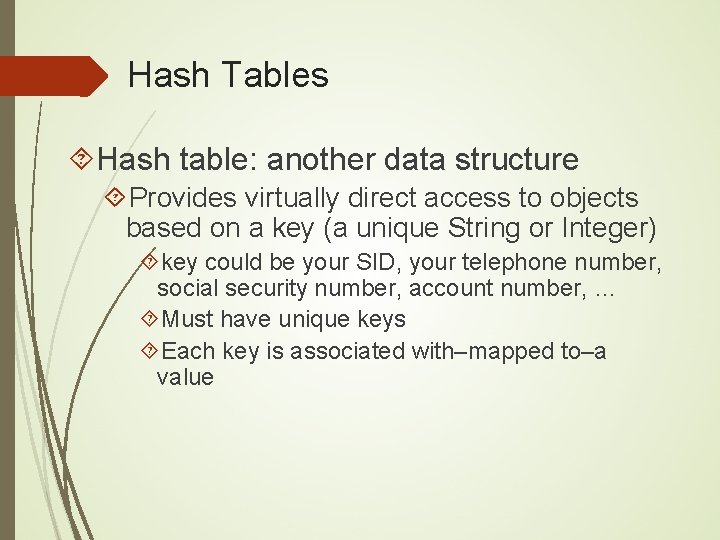 Hash Tables

Hash table: another data structure

Provides virtually direct access to objects based on a key (a unique String or Integer)

key could be your SID, your telephone number, social security number, account number, …

Must have unique keys

Each key is associated with–mapped to–a value